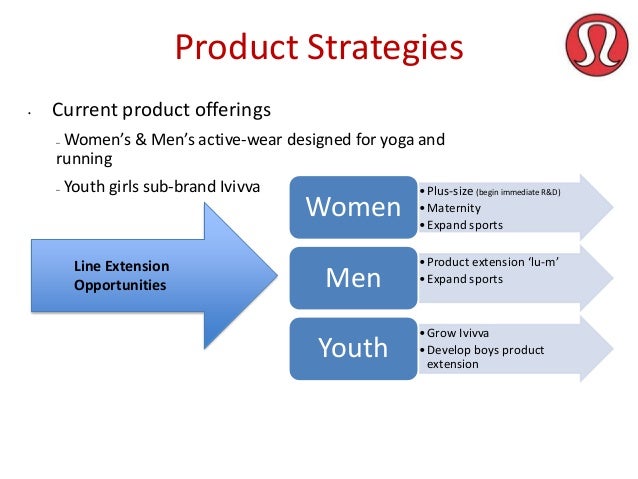 Product Strategies

• Current product offerings

– Women's & Men's active-wear designed for yoga and running

– Youth girls sub-brand Ivivva

Line Extension Opportunities

Women
• Plus-size (begin immediate R&D)
• Maternity
• Expand sports

Men
• Product extension 'lu-m'
• Expand sports

Youth
• Grow Ivivva
• Develop boys product extension